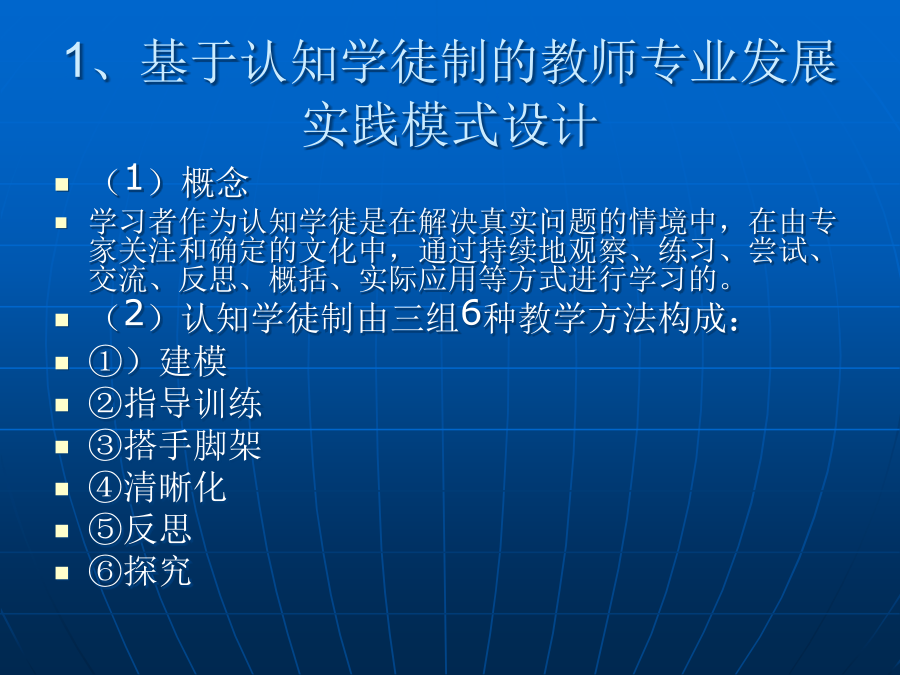 1、基于认知学徒制的教师专业发展实践模式设计

（1）概念

学习者作为认知学徒是在解决真实问题的情境中，在由专家关注和确定的文化中，通过持续地观察、练习、尝试、交流、反思、概括、实际应用等方式进行学习的。

（2）认知学徒制由三组6种教学方法构成：

①）建模

②指导训练

③搭手脚架

④清晰化

⑤反思

⑥探究